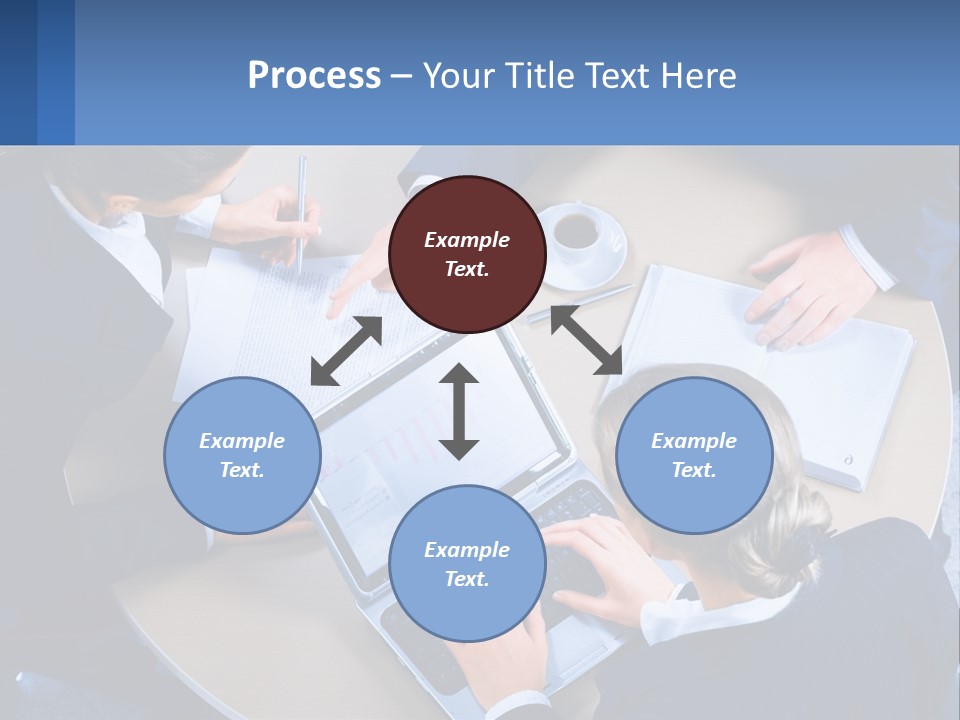 Process – Your Title Text Here

Example Text.

Example Text.

Example Text.

Example Text.